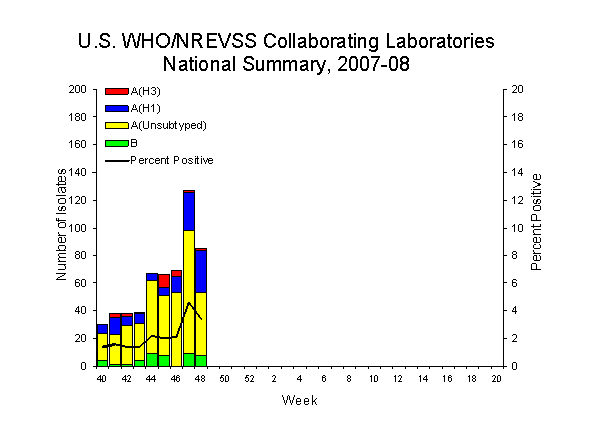 U.S. WHO/NREVSS Collaborating Laboratories
National Summary, 2007-08

A(H3)
A(H1)
A(Unsubtyped)
B
Percent Positive

Number of Isolates
200
180
160
140
120
100
80
60
40
20
0

Percent Positive
20
18
16
14
12
10
8
6
4
2
0

40 42 44 46 48 50 52 2 4 6 8 10 12 14 16 18 20

Week